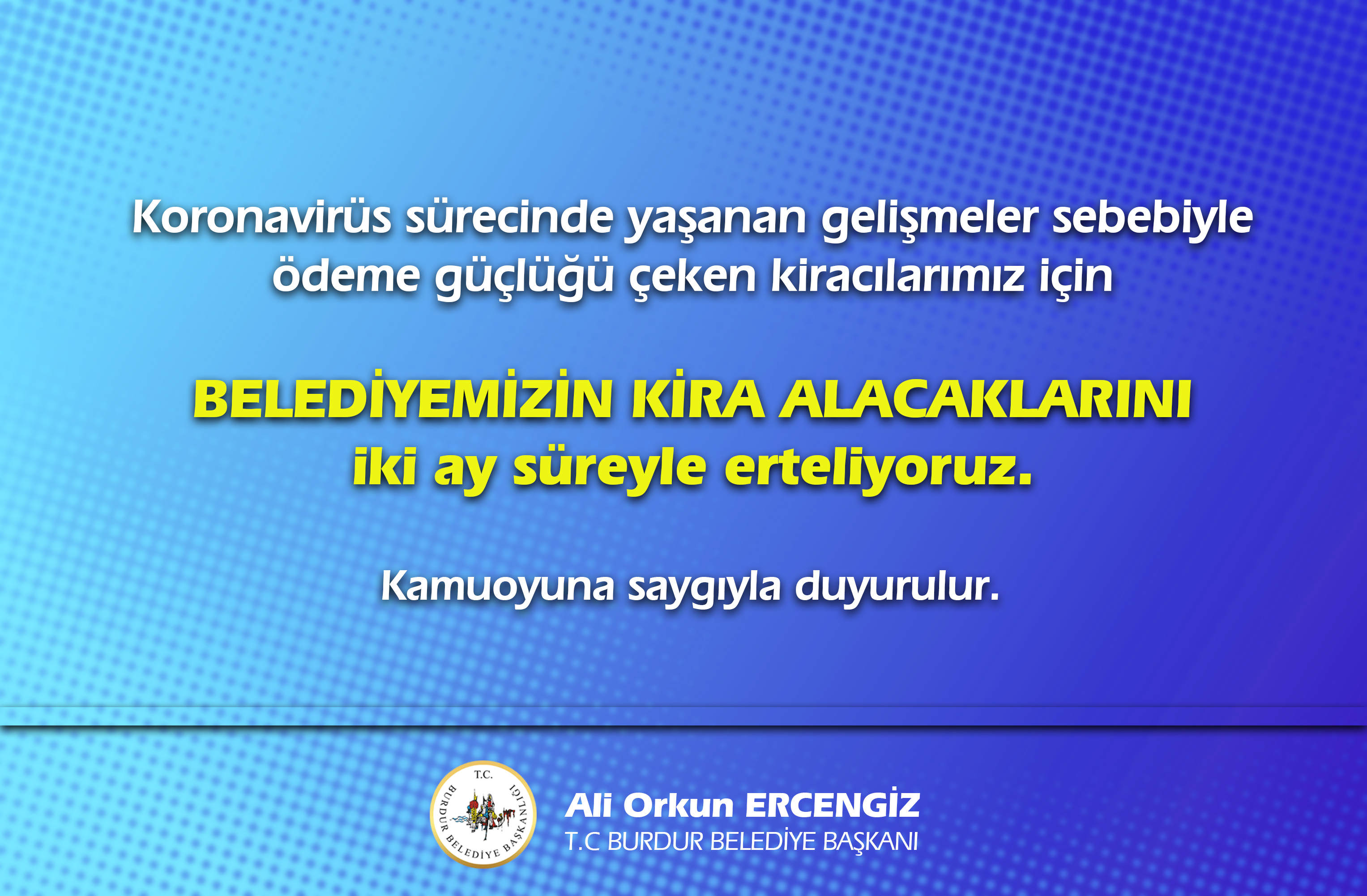 Koronavirüs sürecinde yaşanan gelişmeler sebebiyle ödeme güçlüğü çeken kiracılarımız için

BELEDİYEMİZİN KİRA ALACAKLARINI iki ay süreyle erteliyoruz.

Kamuoyuna saygıyla duyurulur.

T.C.
BURDUR BELEDİYE BAŞKANLIĞI

Ali Orkun ERCENGİZ
T.C BURDUR BELEDİYE BAŞKANI